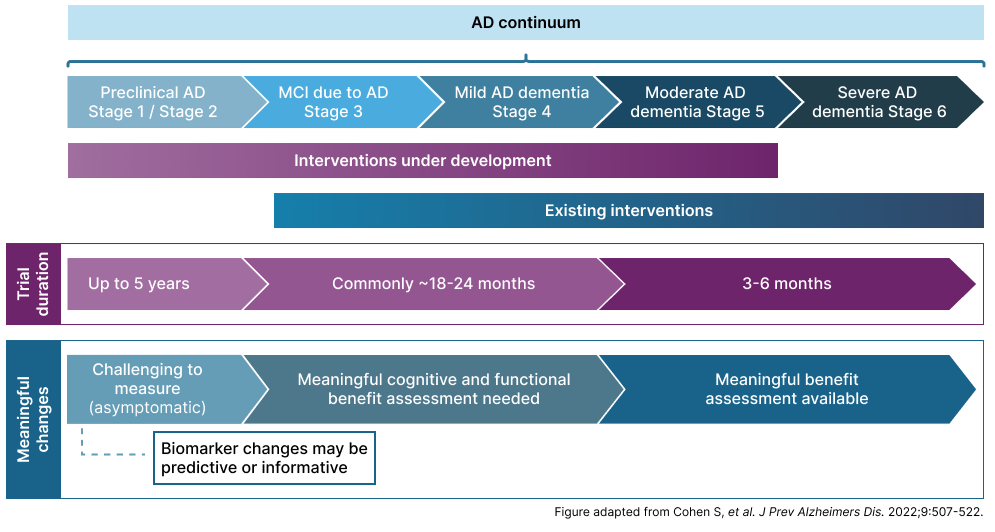 AD continuum

Preclinical AD Stage 1 / Stage 2

MCI due to AD Stage 3

Mild AD dementia Stage 4

Moderate AD dementia Stage 5

Severe AD dementia Stage 6

Interventions under development

Existing interventions

Trial duration

Up to 5 years

Commonly ~18-24 months

3-6 months

Meaningful changes

Challenging to measure (asymptomatic)

Meaningful cognitive and functional benefit assessment needed

Meaningful benefit assessment available

Biomarker changes may be predictive or informative

Figure adapted from Cohen S, et al. J Prev Alzheimers Dis. 2022;9:507-522.